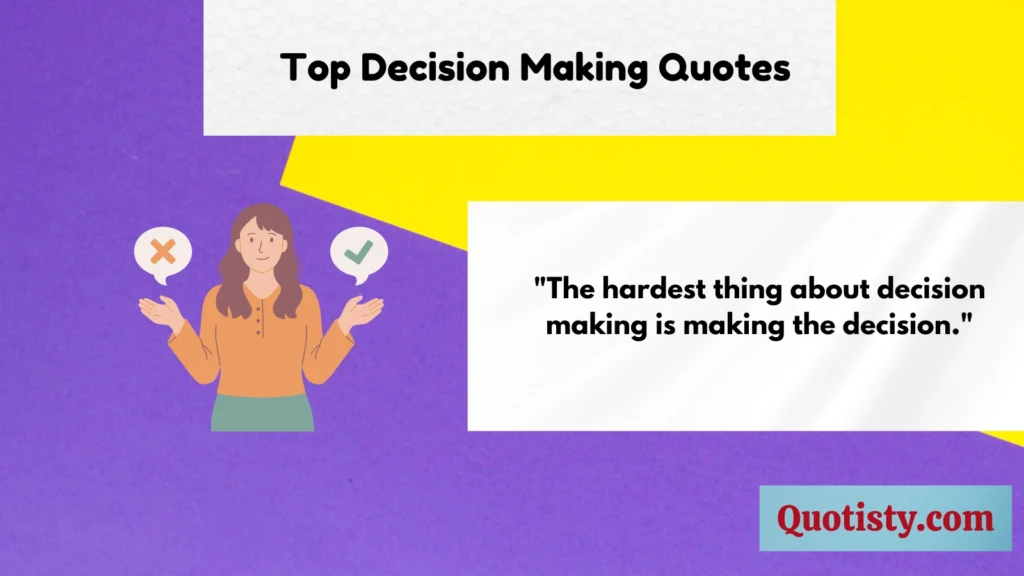 Top Decision Making Quotes

"The hardest thing about decision making is making the decision."

Quotisty.com